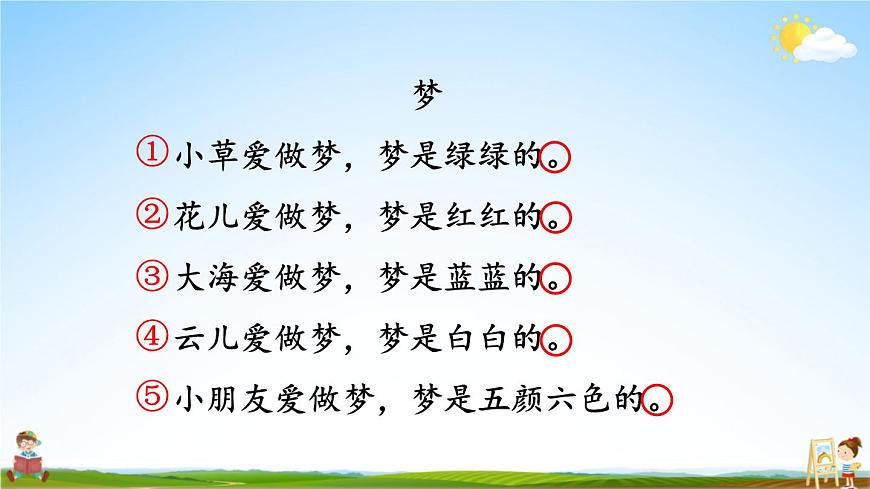 梦

①小草爱做梦，梦是绿绿的。

②花儿爱做梦，梦是红红的。

③大海爱做梦，梦是蓝蓝的。

④云儿爱做梦，梦是白白的。

⑤小朋友爱做梦，梦是五颜六色的。